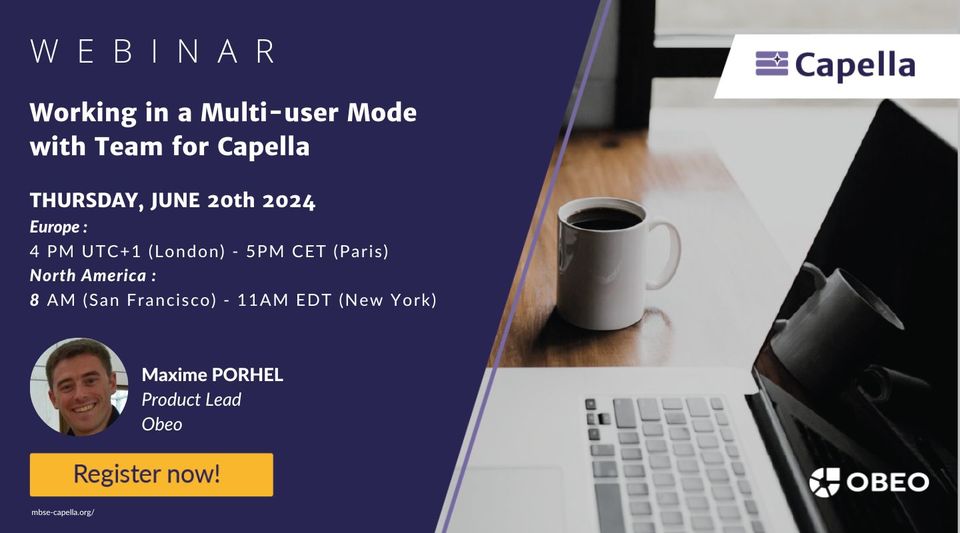 WEBINAR

Working in a Multi-user Mode with Team for Capella

THURSDAY, JUNE 20th 2024
Europe :
4 PM UTC+1 (London) - 5PM CET (Paris)
North America :
8 AM (San Francisco) - 11AM EDT (New York)

Maxime PORHEL
Product Lead
Obeo

Register now!

mbse-capella.org/

Capella

OBEO